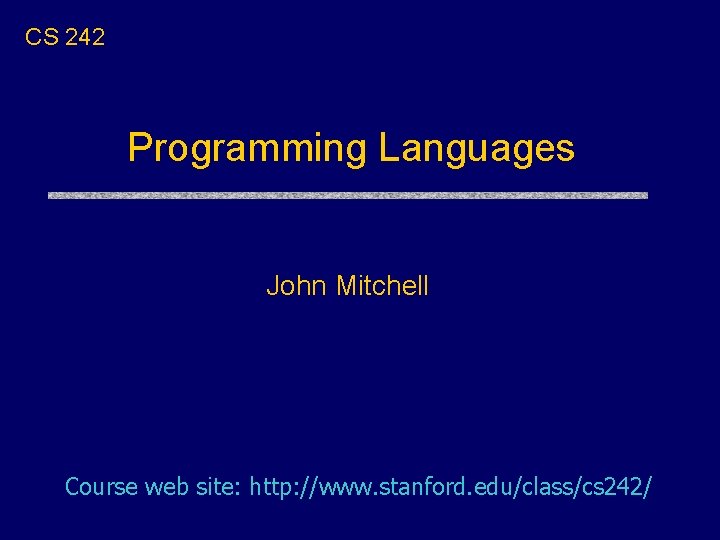 CS 242

Programming Languages

John Mitchell

Course web site: http://www.stanford.edu/class/cs242/